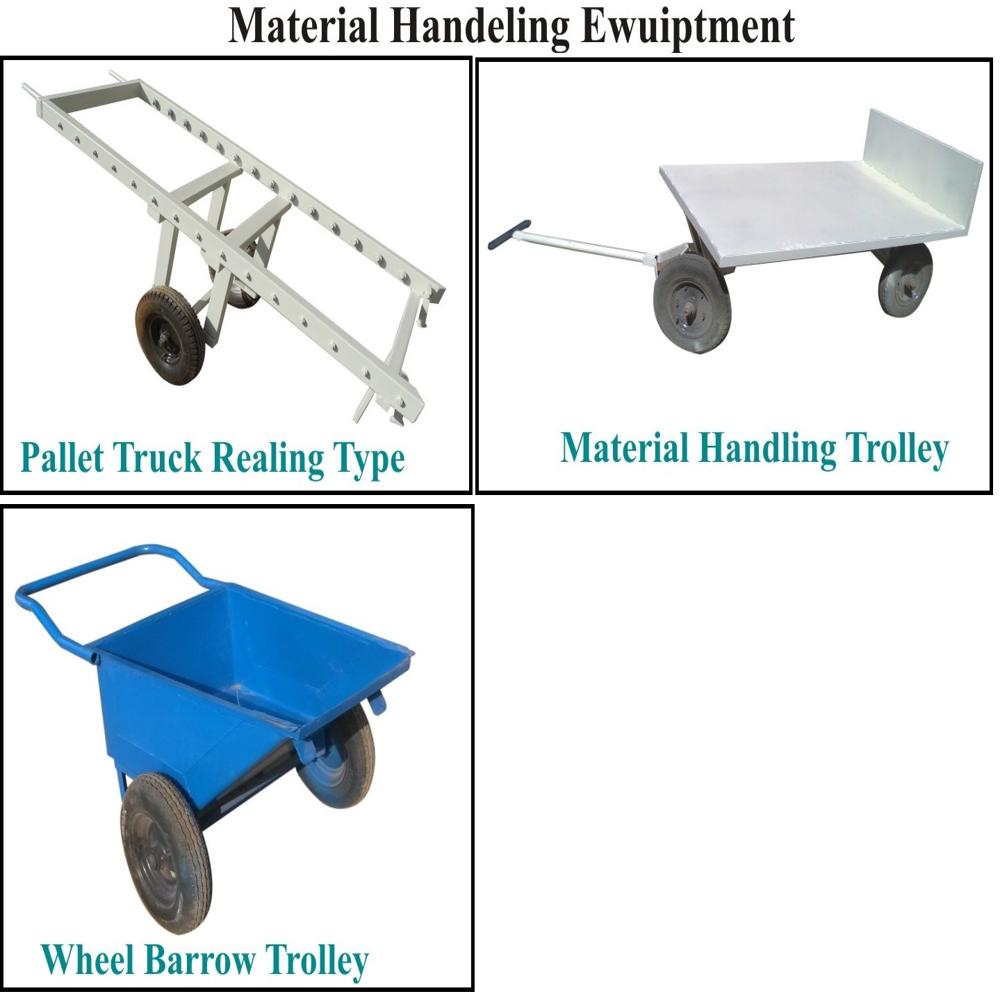 Material Handeling Ewuiptment

Pallet Truck Realing Type

Material Handling Trolley

Wheel Barrow Trolley